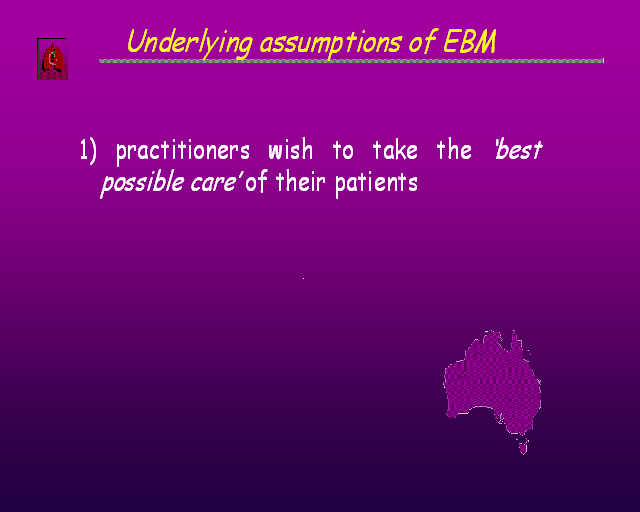 Underlying assumptions of EBM

1) practitioners wish to take the 'best possible care' of their patients